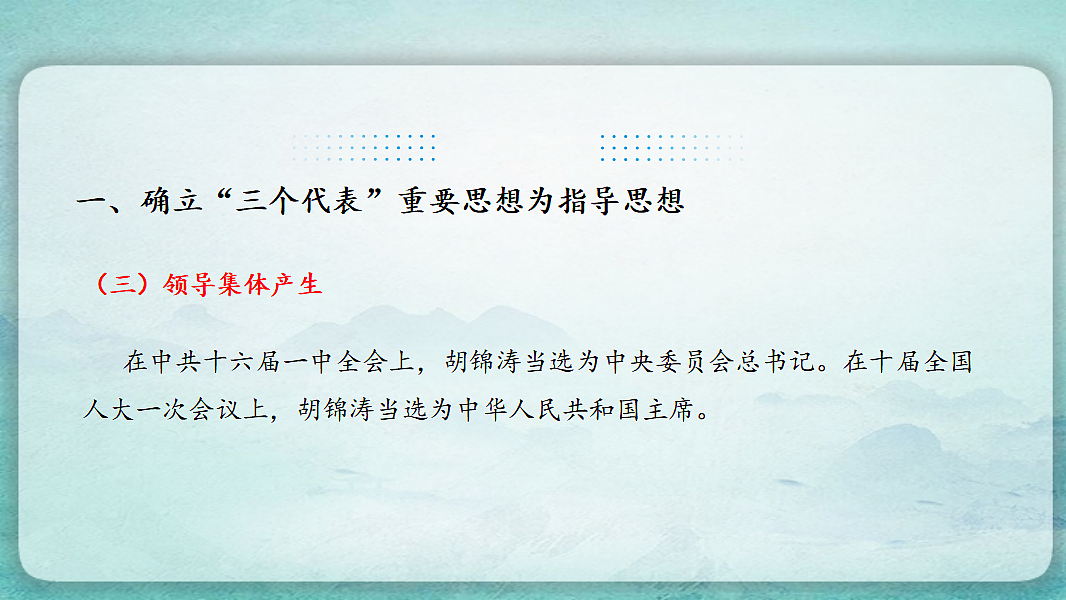 一、确立“三个代表”重要思想为指导思想

（三）领导集体产生

在中共十六届一中全会上，胡锦涛当选为中央委员会总书记。在十届全国人大一次会议上，胡锦涛当选为中华人民共和国主席。